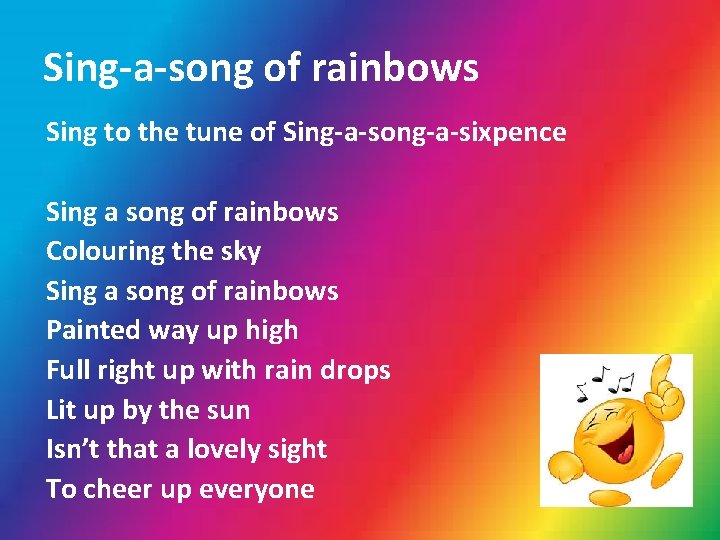 Sing-a-song of rainbows

Sing to the tune of Sing-a-song-a-sixpence

Sing a song of rainbows
Colouring the sky
Sing a song of rainbows
Painted way up high
Full right up with rain drops
Lit up by the sun
Isn't that a lovely sight
To cheer up everyone